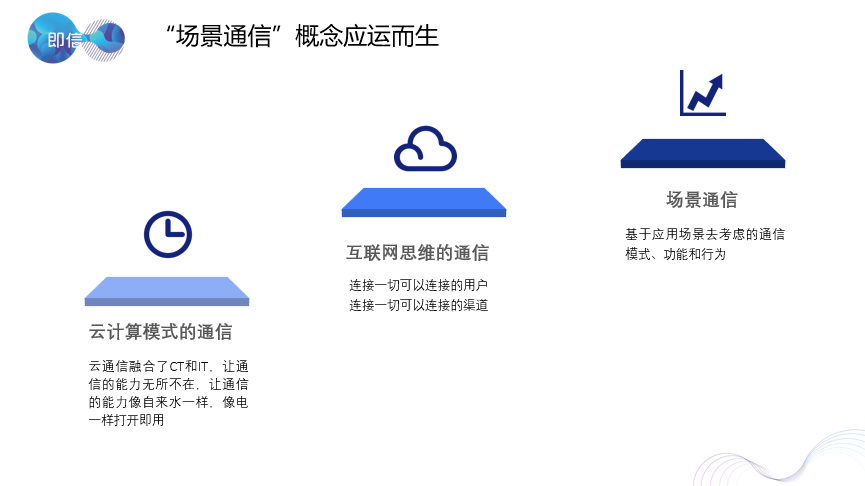 即信

“场景通信”概念应运而生

云计算模式的通信

云通信融合了CT和IT，让通信的能力无所不在，让通信的能力像自来水一样，像电一样打开即用

互联网思维的通信

连接一切可以连接的用户
连接一切可以连接的渠道

场景通信

基于应用场景去考虑的通信模式、功能和行为